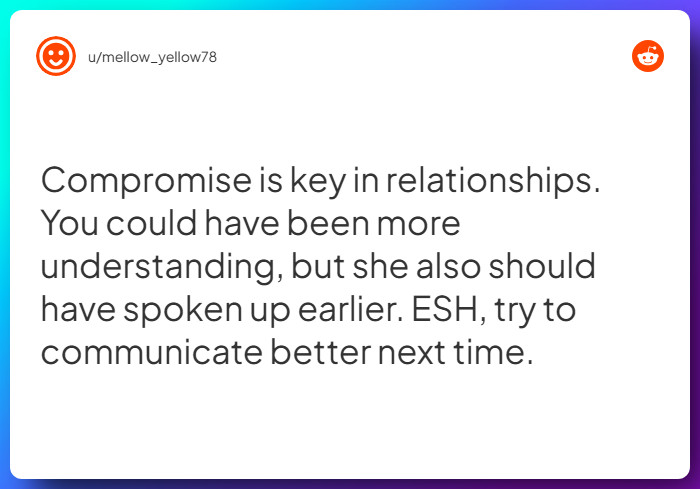 u/mellow_yellow78

Compromise is key in relationships. You could have been more understanding, but she also should have spoken up earlier. ESH, try to communicate better next time.